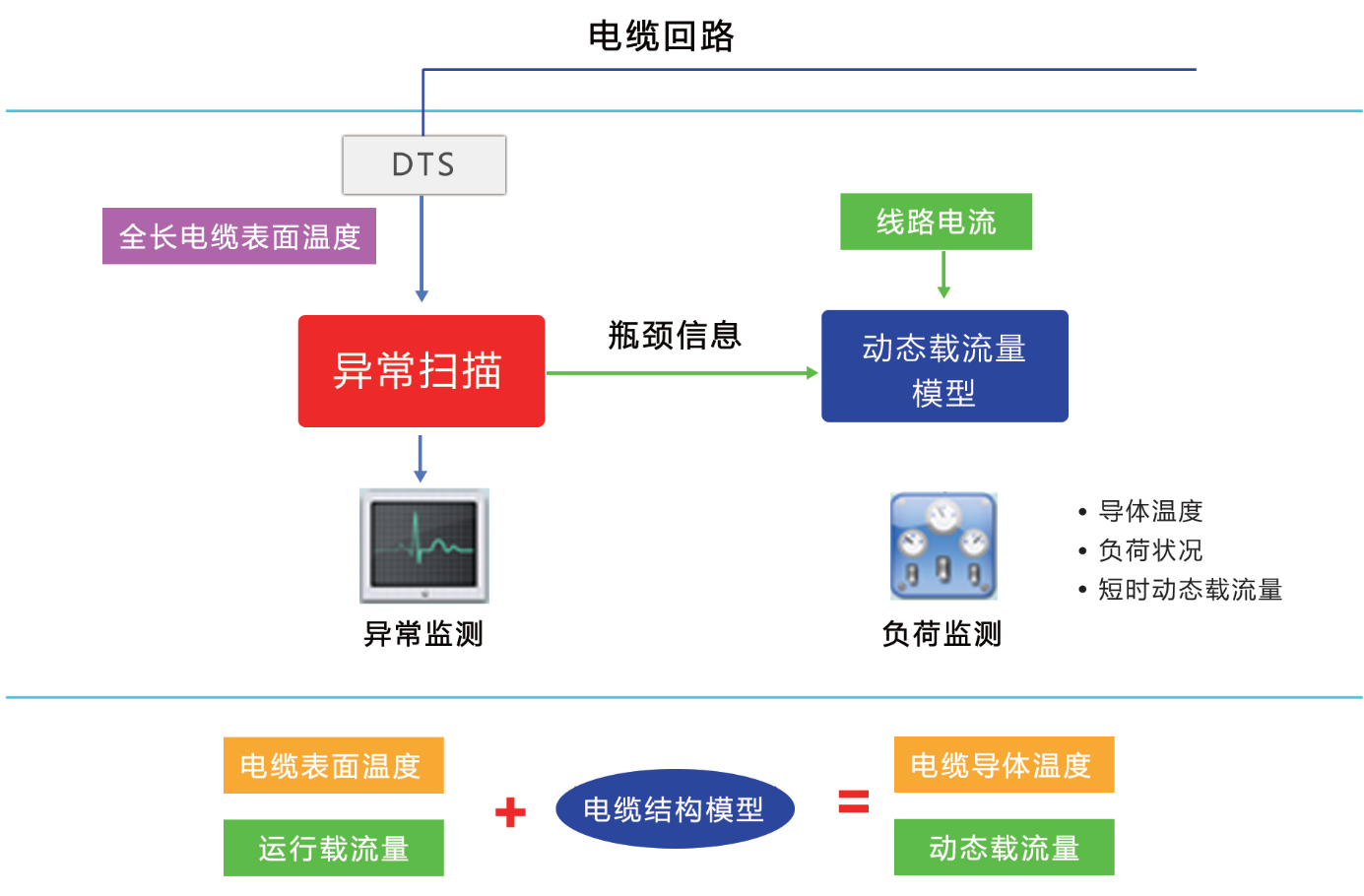 电缆回路

DTS

全长电缆表面温度

线路电流

异常扫描

瓶颈信息

动态载流量模型

异常监测

负荷监测

• 导体温度
• 负荷状况
• 短时动态载流量

电缆表面温度

运行载流量

+

电缆结构模型

=

电缆导体温度

动态载流量